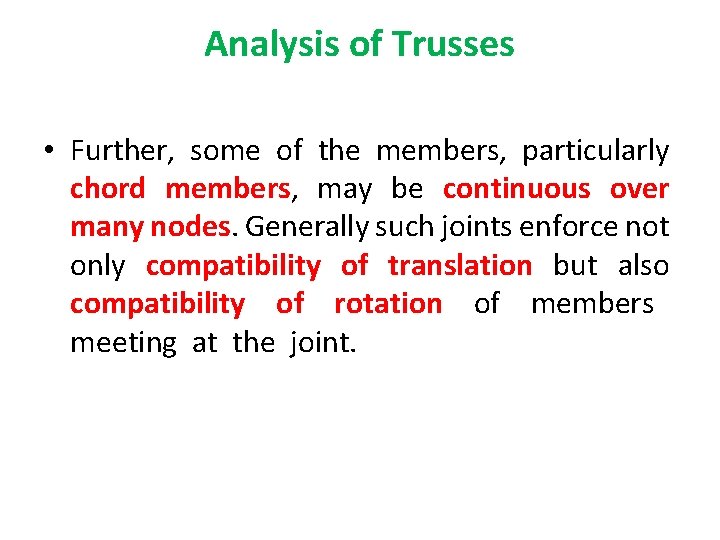 Analysis of Trusses

• Further, some of the members, particularly chord members, may be continuous over many nodes. Generally such joints enforce not only compatibility of translation but also compatibility of rotation of members meeting at the joint.